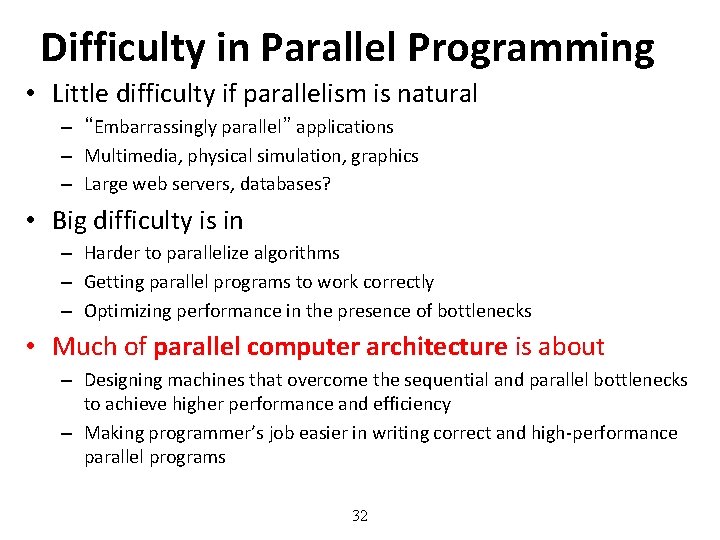 Difficulty in Parallel Programming

• Little difficulty if parallelism is natural
 – "Embarrassingly parallel" applications
 – Multimedia, physical simulation, graphics
 – Large web servers, databases?

• Big difficulty is in
 – Harder to parallelize algorithms
 – Getting parallel programs to work correctly
 – Optimizing performance in the presence of bottlenecks

• Much of parallel computer architecture is about
 – Designing machines that overcome the sequential and parallel bottlenecks to achieve higher performance and efficiency
 – Making programmer's job easier in writing correct and high-performance parallel programs

32